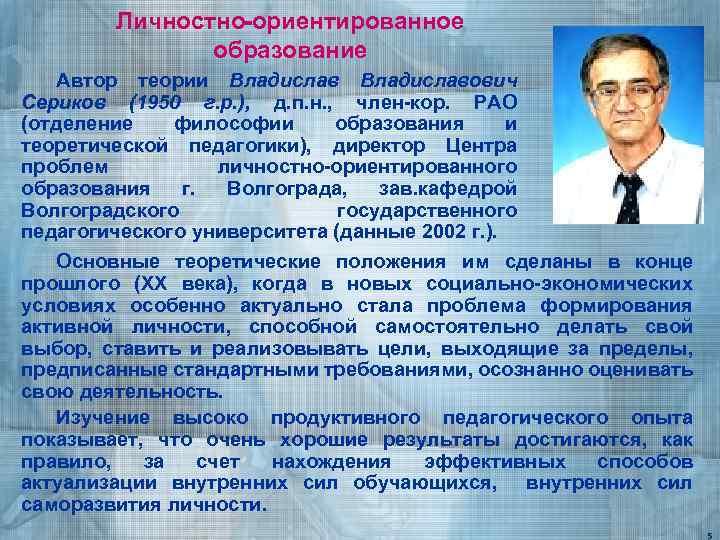 Личностно-ориентированное образование

Автор теории Владислав Владиславович Сериков (1950 г.р.), д.п.н., член-кор. РАО (отделение философии образования и теоретической педагогики), директор Центра проблем личностно-ориентированного образования г. Волгограда, зав.кафедрой Волгоградского государственного педагогического университета (данные 2002 г.).

Основные теоретические положения им сделаны в конце прошлого (XX века), когда в новых социально-экономических условиях особенно актуально стала проблема формирования активной личности, способной самостоятельно делать свой выбор, ставить и реализовывать цели, выходящие за пределы, предписанные стандартными требованиями, осознанно оценивать свою деятельность.

Изучение высоко продуктивного педагогического опыта показывает, что очень хорошие результаты достигаются, как правило, за счет нахождения эффективных способов актуализации внутренних сил обучающихся, внутренних сил саморазвития личности.

5